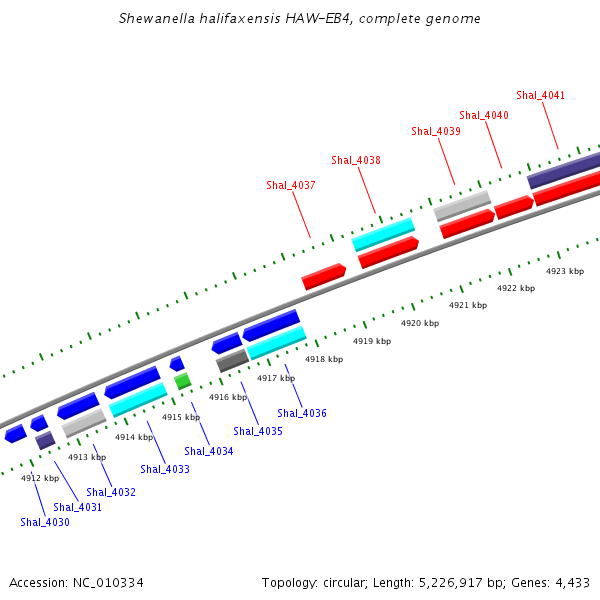 Shewanella halifaxensis HAW-EB4, complete genome

Shal_4041
Shal_4040
Shal_4039
Shal_4038
Shal_4037

4923 kbp
4922 kbp
4921 kbp
4920 kbp
4919 kbp
4918 kbp
4917 kbp
4916 kbp
4915 kbp
4914 kbp
4913 kbp
4912 kbp

Shal_4036
Shal_4035
Shal_4034
Shal_4033
Shal_4032
Shal_4031
Shal_4030

Accession: NC_010334

Topology: circular; Length: 5,226,917 bp; Genes: 4,433